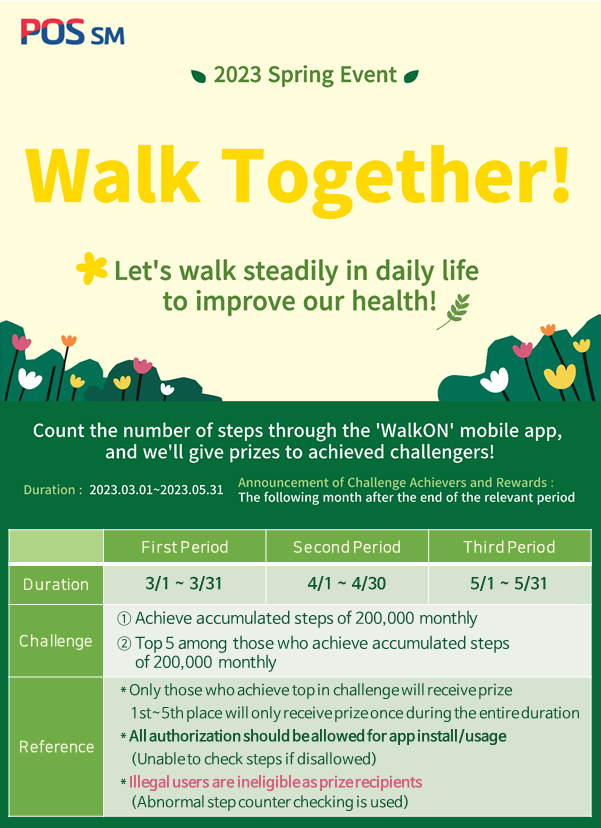 POS SM

2023 Spring Event

Walk Together!

Let's walk steadily in daily life to improve our health!

Count the number of steps through the 'WalkON' mobile app, and we'll give prizes to achieved challengers!

Duration : 2023.03.01~2023.05.31

Announcement of Challenge Achievers and Rewards : The following month after the end of the relevant period

| | First Period | Second Period | Third Period |
|---|---|---|---|
| Duration | 3/1 ~ 3/31 | 4/1 ~ 4/30 | 5/1 ~ 5/31 |
| Challenge | ① Achieve accumulated steps of 200,000 monthly ② Top 5 among those who achieve accumulated steps of 200,000 monthly | | |
| Reference | * Only those who achieve top in challenge will receive prize 1st~5th place will only receive prize once during the entire duration * All authorization should be allowed for app install/usage (Unable to check steps if disallowed) * Illegal users are ineligible as prize recipients (Abnormal step counter checking is used) | | |